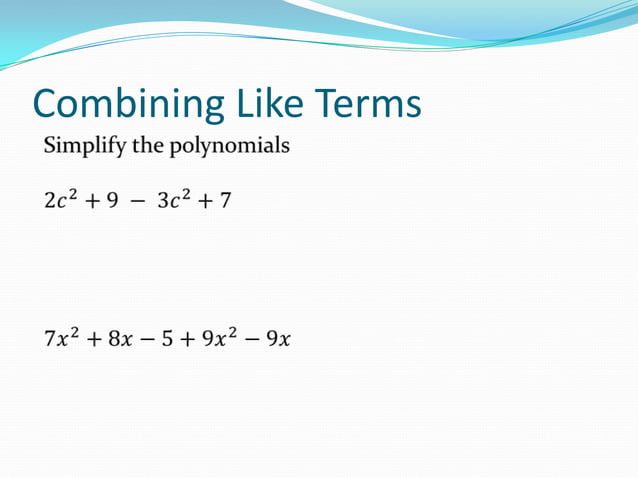 Combining Like Terms

Simplify the polynomials

$2c^2 + 9 - 3c^2 + 7$

$7x^2 + 8x - 5 + 9x^2 - 9x$